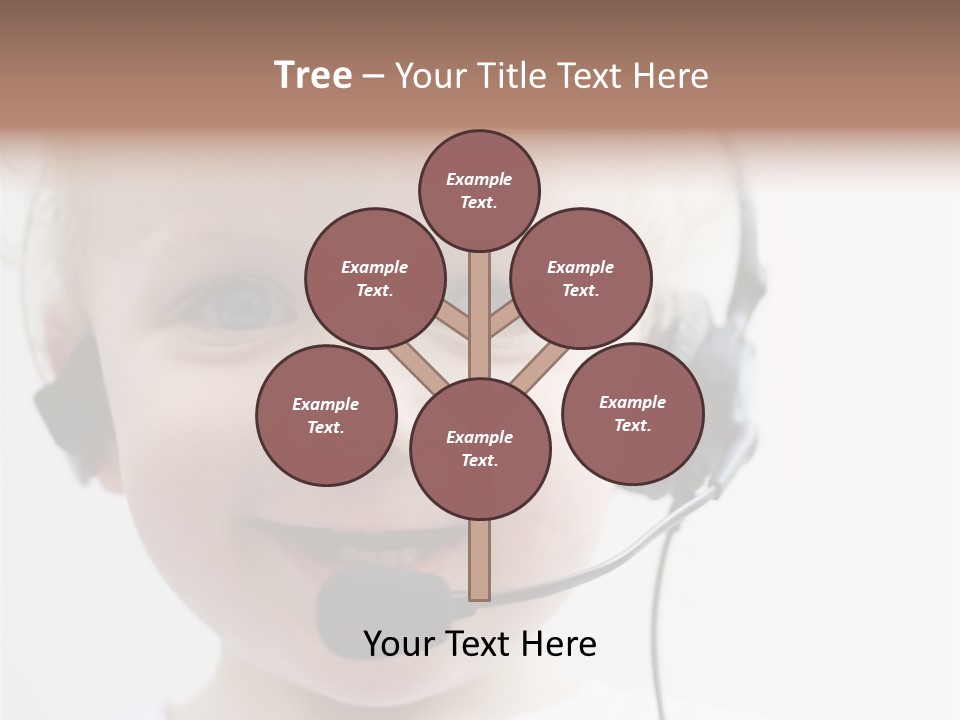 Tree – Your Title Text Here

Example Text.

Example Text.

Example Text.

Example Text.

Example Text.

Example Text.

Your Text Here